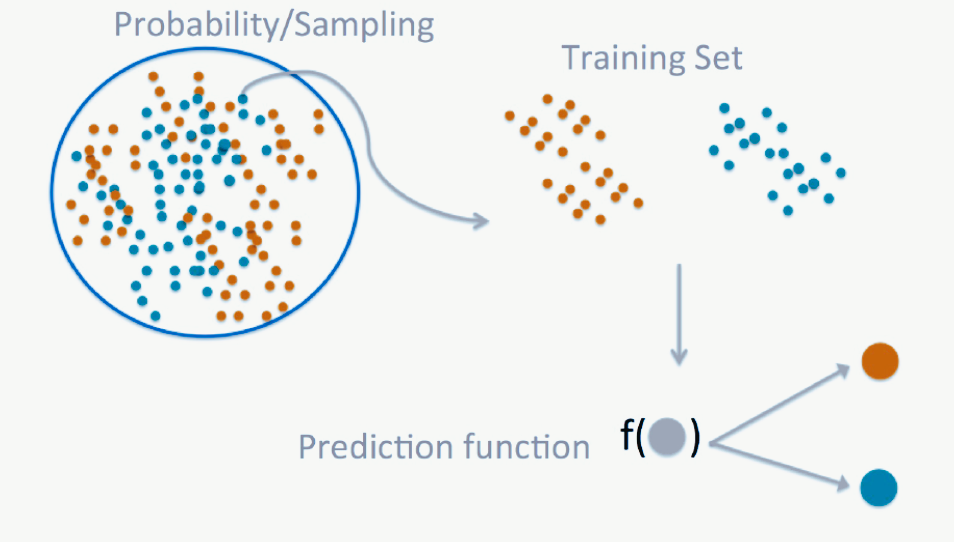 Probability/Sampling

Training Set

Prediction function

f( )